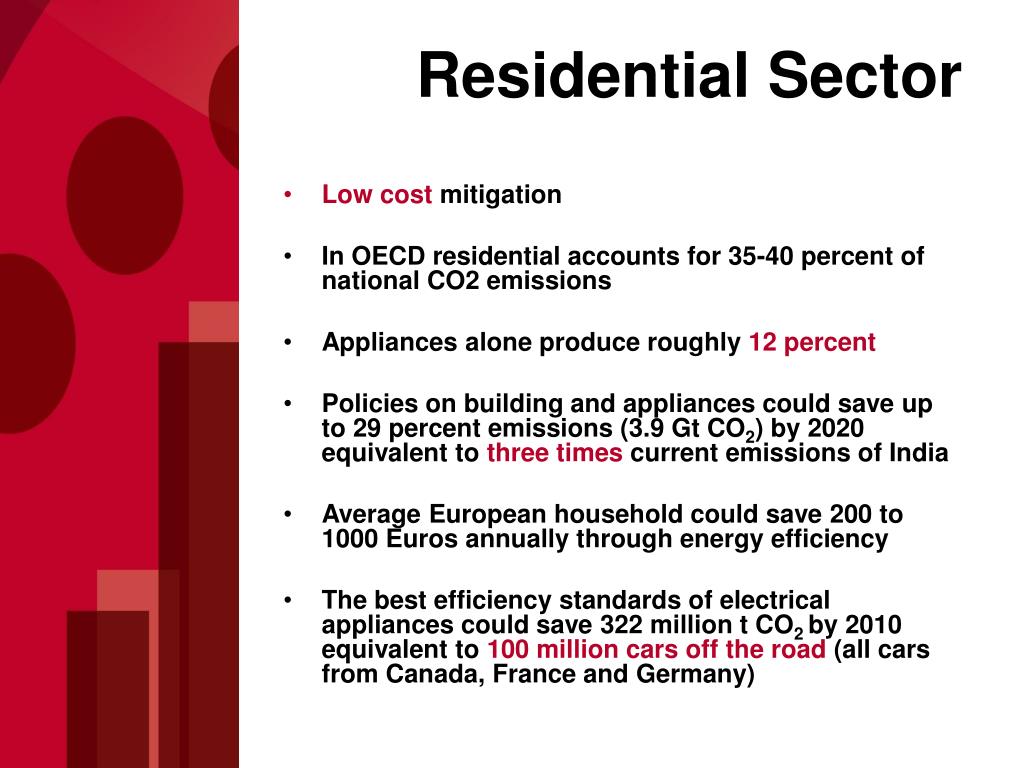 Residential Sector

• Low cost mitigation

• In OECD residential accounts for 35-40 percent of national CO2 emissions

• Appliances alone produce roughly 12 percent

• Policies on building and appliances could save up to 29 percent emissions (3.9 Gt $CO_2$) by 2020 equivalent to three times current emissions of India

• Average European household could save 200 to 1000 Euros annually through energy efficiency

• The best efficiency standards of electrical appliances could save 322 million t $CO_2$ by 2010 equivalent to 100 million cars off the road (all cars from Canada, France and Germany)